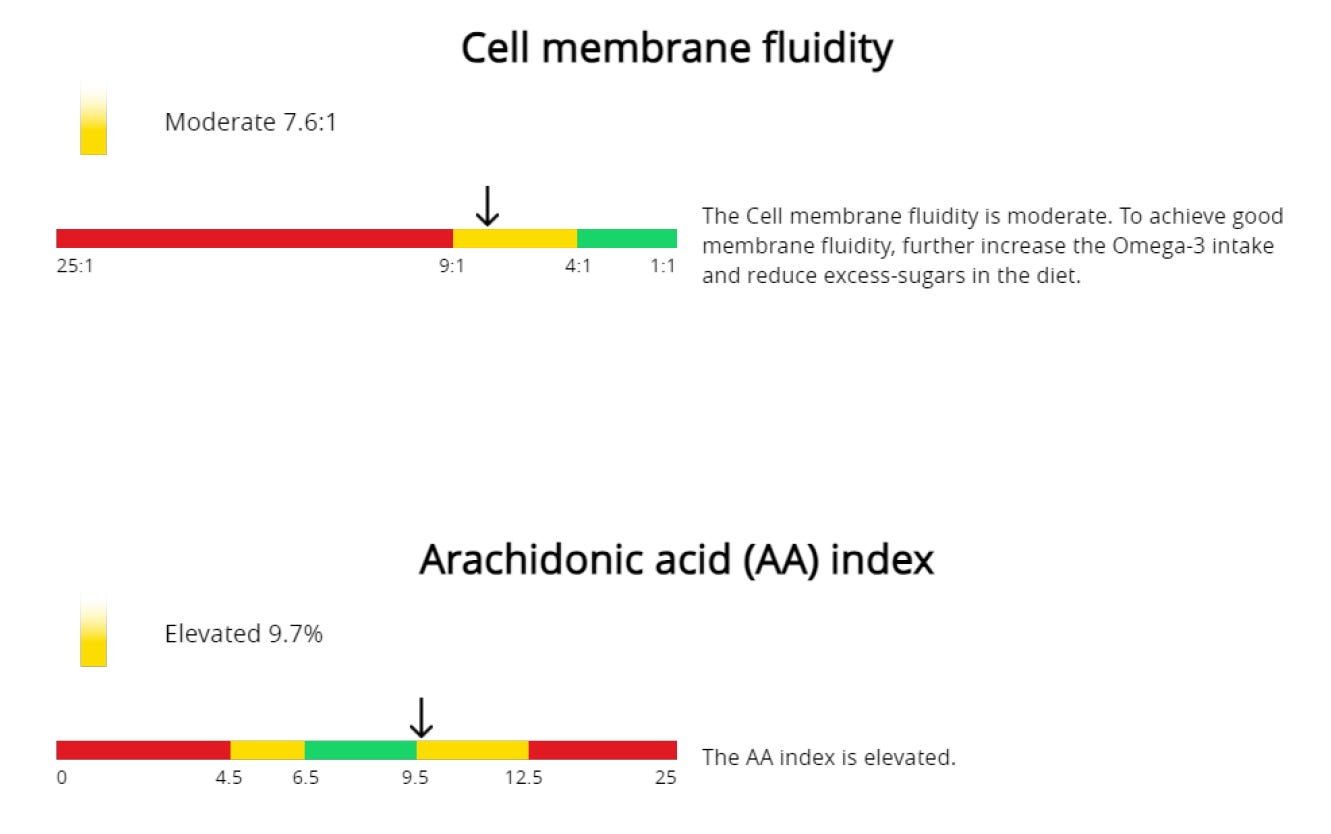 Cell membrane fluidity

Moderate 7.6:1

25:1 9:1 4:1 1:1

The Cell membrane fluidity is moderate. To achieve good membrane fluidity, further increase the Omega-3 intake and reduce excess-sugars in the diet.

Arachidonic acid (AA) index

Elevated 9.7%

0 4.5 6.5 9.5 12.5 25

The AA index is elevated.